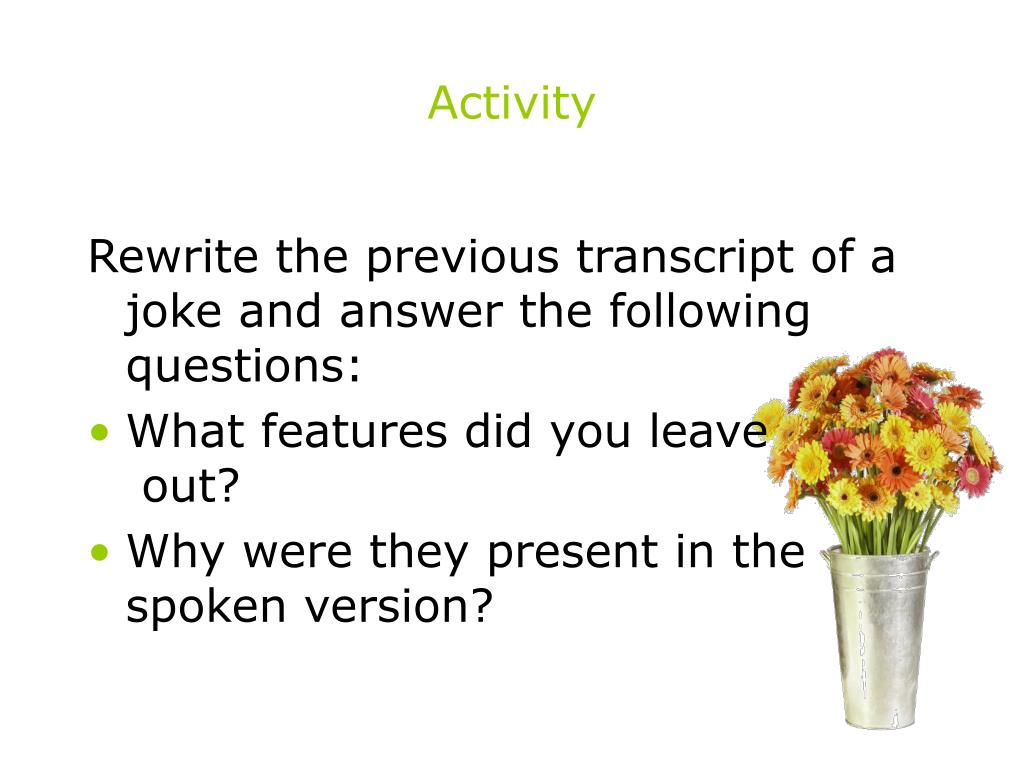 Activity

Rewrite the previous transcript of a joke and answer the following questions:

• What features did you leave out?

• Why were they present in the spoken version?